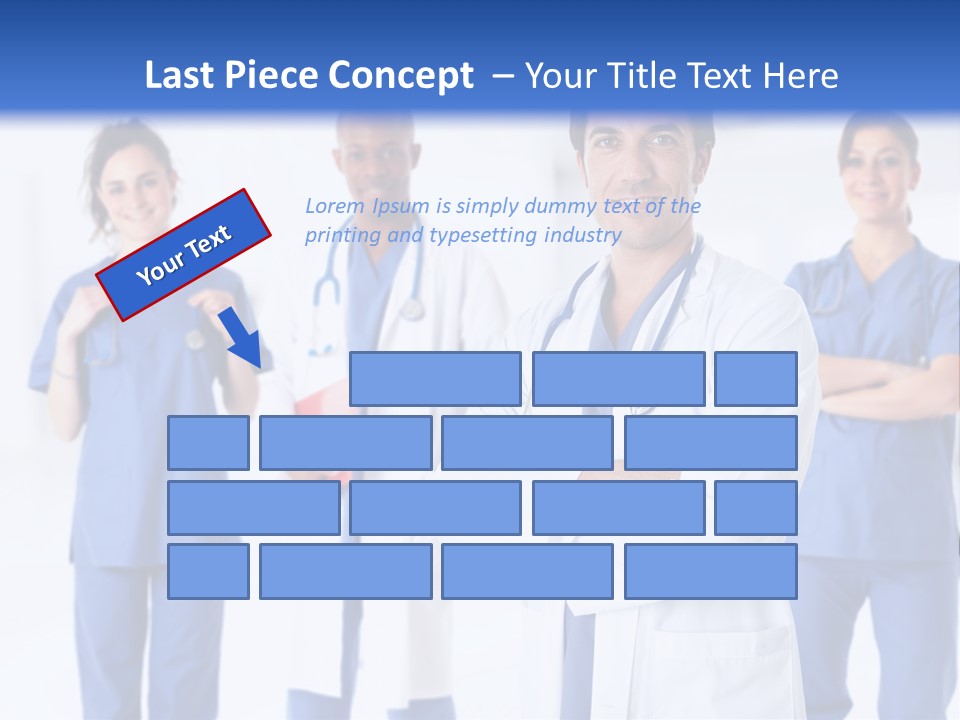 Last Piece Concept – Your Title Text Here

Your Text

Lorem Ipsum is simply dummy text of the printing and typesetting industry